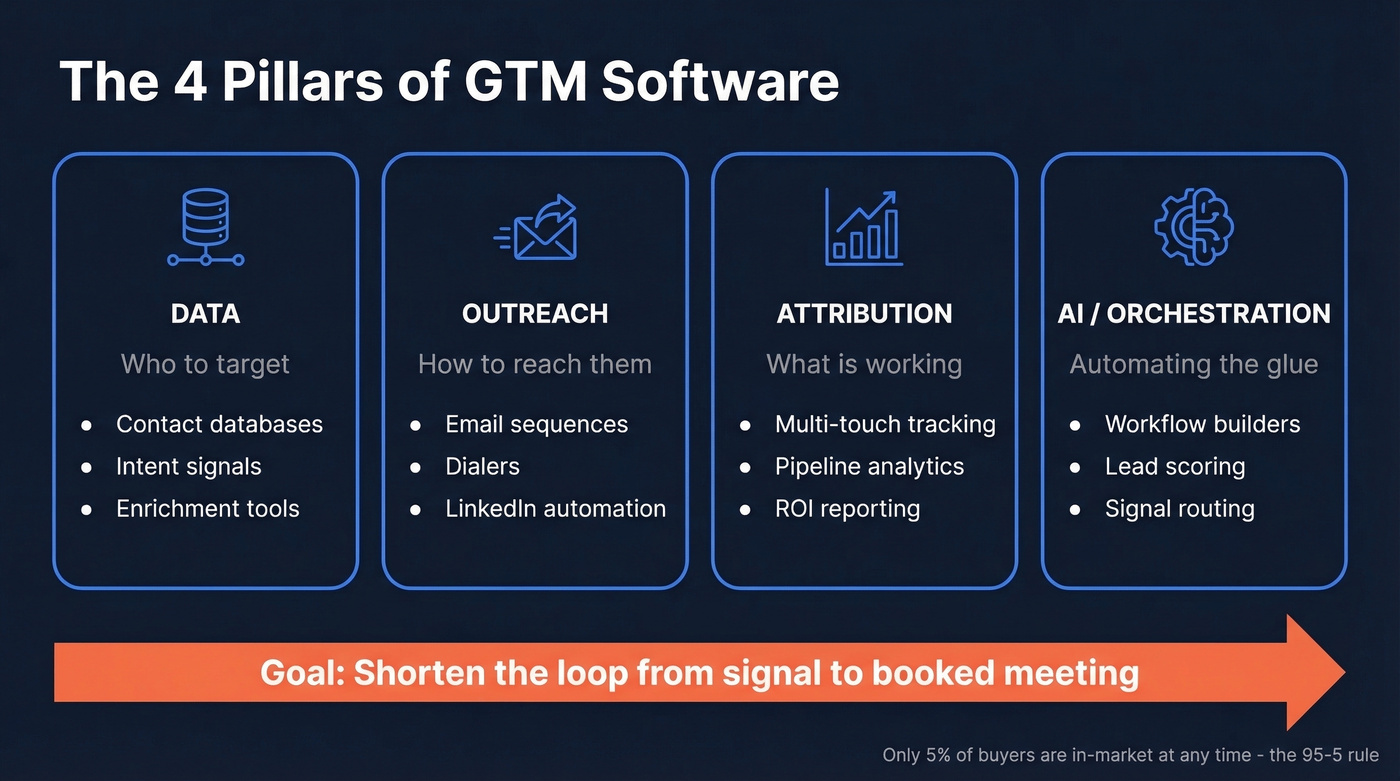 The 4 Pillars of GTM Software

DATA

Who to target

- Contact databases
- Intent signals
- Enrichment tools

OUTREACH

How to reach them

- Email sequences
- Dialers
- LinkedIn automation

ATTRIBUTION

What is working

- Multi-touch tracking
- Pipeline analytics
- ROI reporting

AI / ORCHESTRATION

Automating the glue

- Workflow builders
- Lead scoring
- Signal routing

Goal: Shorten the loop from signal to booked meeting

Only 5% of buyers are in-market at any time - the 95-5 rule